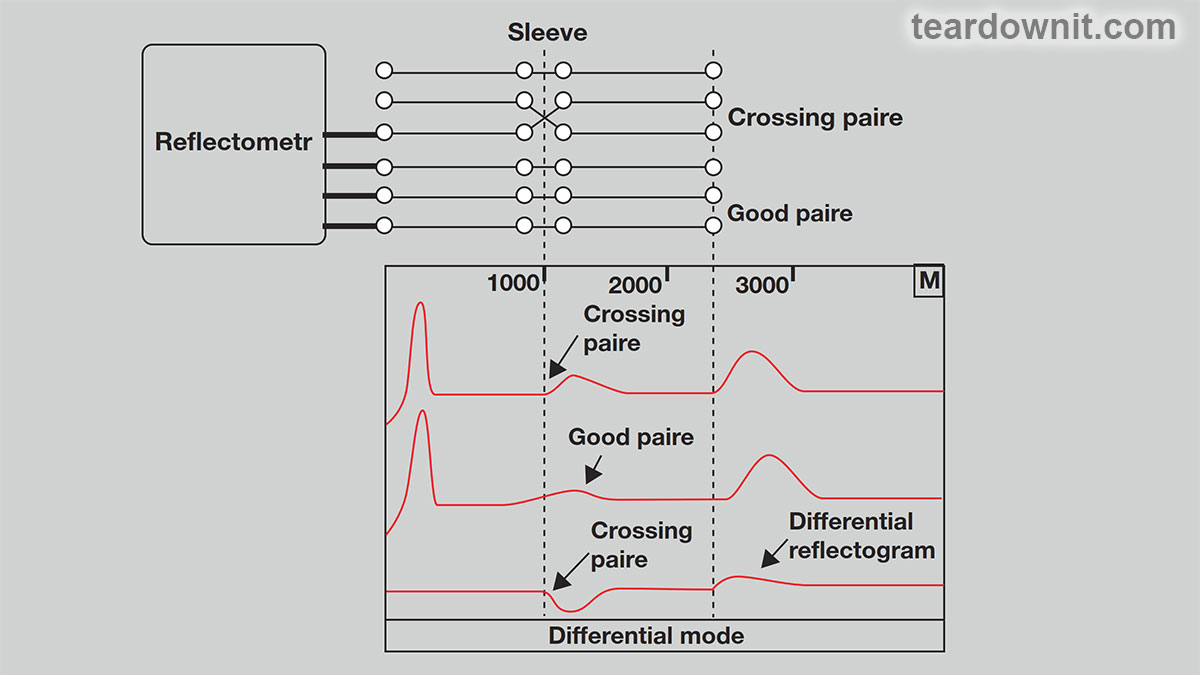 teardownit.com

Sleeve

Reflectometr

Crossing paire

Good paire

1000

2000

3000

M

Crossing paire

Good paire

Crossing paire

Differential reflectogram

Differential mode